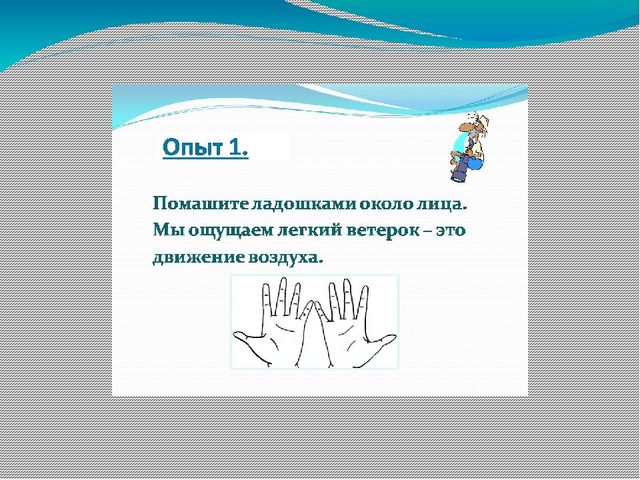 Опыт 1.

Помашите ладошками около лица. Мы ощущаем легкий ветерок – это движение воздуха.